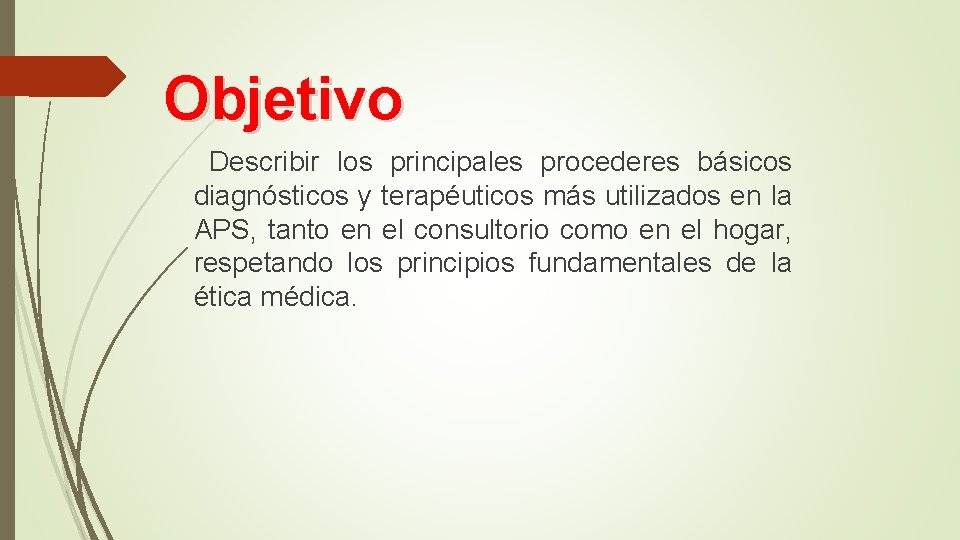 Objetivo

Describir los principales procederes básicos diagnósticos y terapéuticos más utilizados en la APS, tanto en el consultorio como en el hogar, respetando los principios fundamentales de la ética médica.